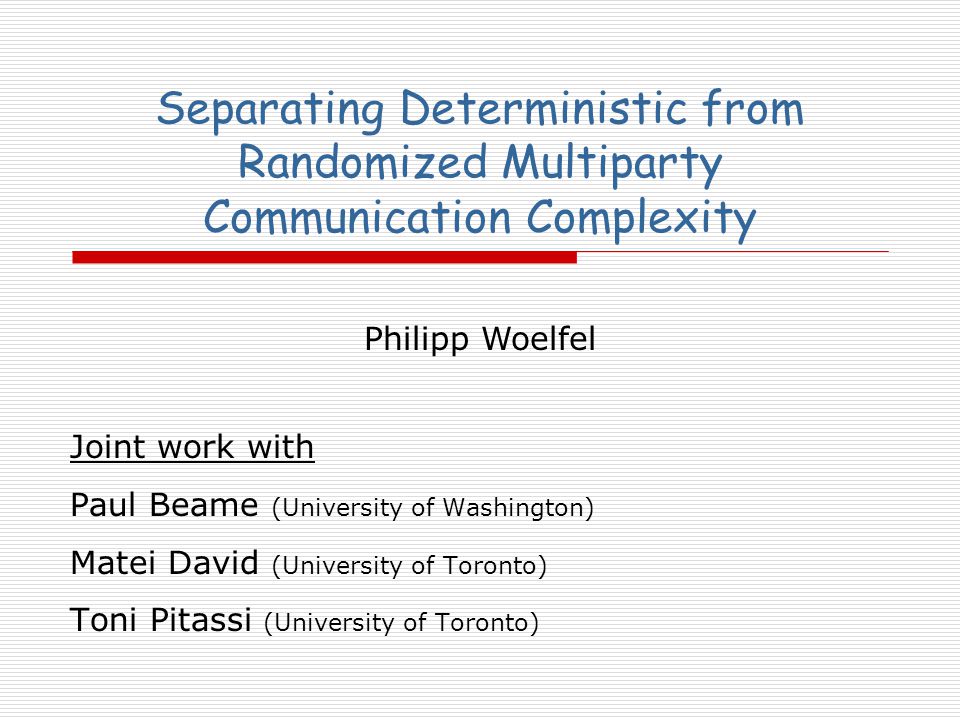 Separating Deterministic from Randomized Multiparty Communication Complexity

Philipp Woelfel

Joint work with

Paul Beame (University of Washington)

Matei David (University of Toronto)

Toni Pitassi (University of Toronto)